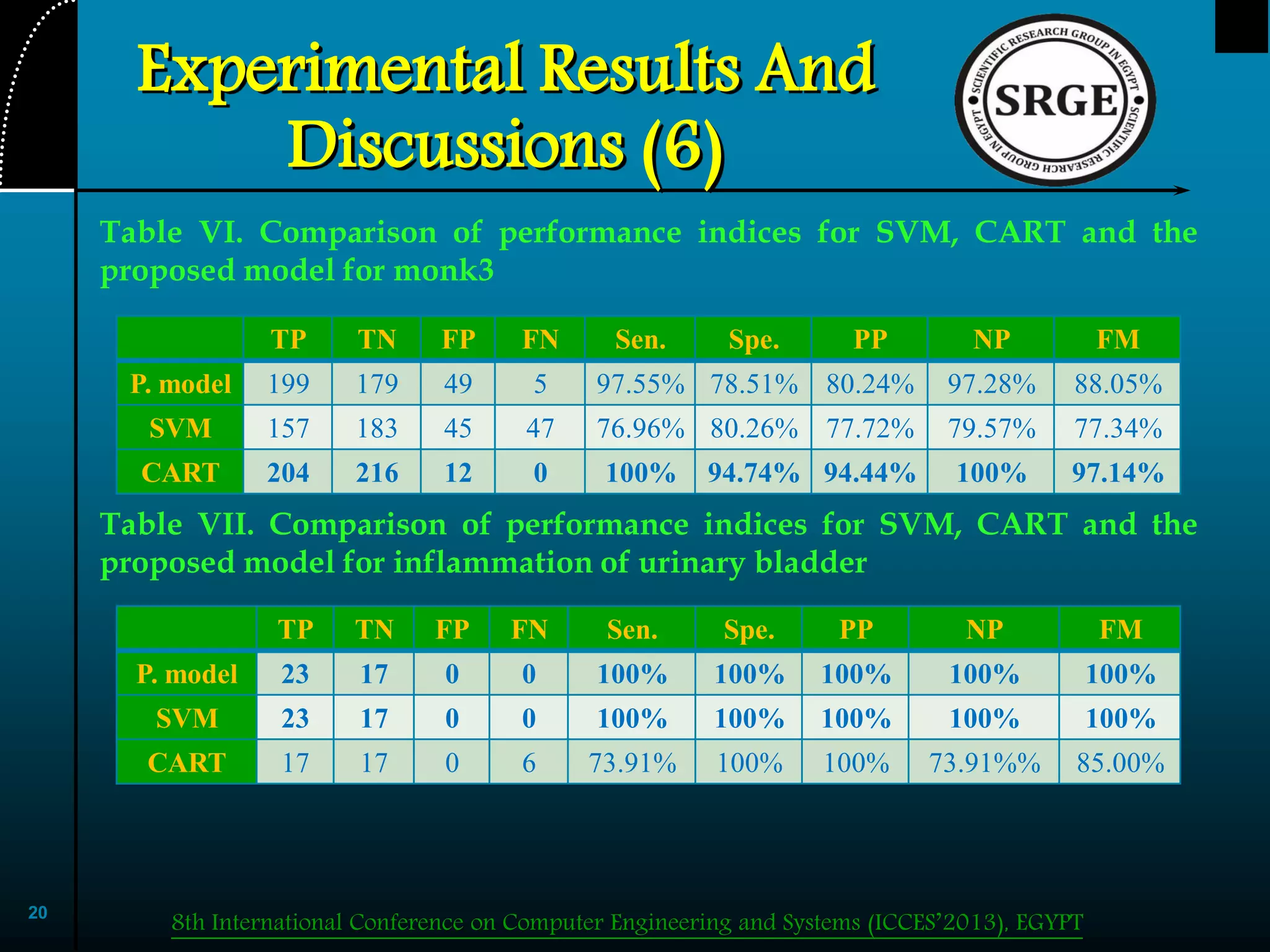 Experimental Results And Discussions (6)

SCIENTIFIC RESEARCH GROUP IN EGYPT
SRGE
SCIENTIFIC RESEARCH GROUP IN EGYPT

Table VI. Comparison of performance indices for SVM, CART and the proposed model for monk3

| | TP | TN | FP | FN | Sen. | Spe. | PP | NP | FM |
|---|---|---|---|---|---|---|---|---|---|
| P. model | 199 | 179 | 49 | 5 | 97.55% | 78.51% | 80.24% | 97.28% | 88.05% |
| SVM | 157 | 183 | 45 | 47 | 76.96% | 80.26% | 77.72% | 79.57% | 77.34% |
| CART | 204 | 216 | 12 | 0 | 100% | 94.74% | 94.44% | 100% | 97.14% |

Table VII. Comparison of performance indices for SVM, CART and the proposed model for inflammation of urinary bladder

| | TP | TN | FP | FN | Sen. | Spe. | PP | NP | FM |
|---|---|---|---|---|---|---|---|---|---|
| P. model | 23 | 17 | 0 | 0 | 100% | 100% | 100% | 100% | 100% |
| SVM | 23 | 17 | 0 | 0 | 100% | 100% | 100% | 100% | 100% |
| CART | 17 | 17 | 0 | 6 | 73.91% | 100% | 100% | 73.91%% | 85.00% |

20

8th International Conference on Computer Engineering and Systems (ICCES'2013), EGYPT